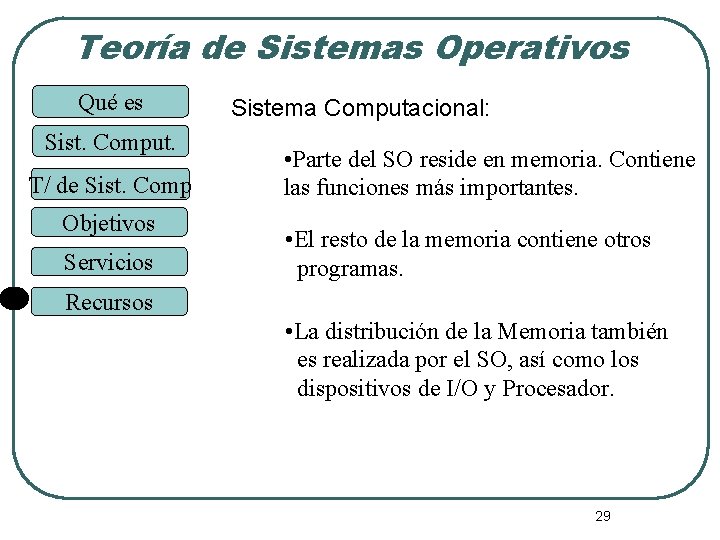 Teoría de Sistemas Operativos

Qué es

Sist. Comput.

T/ de Sist. Comp

Objetivos

Servicios

Recursos

Sistema Computacional:

•Parte del SO reside en memoria. Contiene las funciones más importantes.

•El resto de la memoria contiene otros programas.

•La distribución de la Memoria también es realizada por el SO, así como los dispositivos de I/O y Procesador.

29